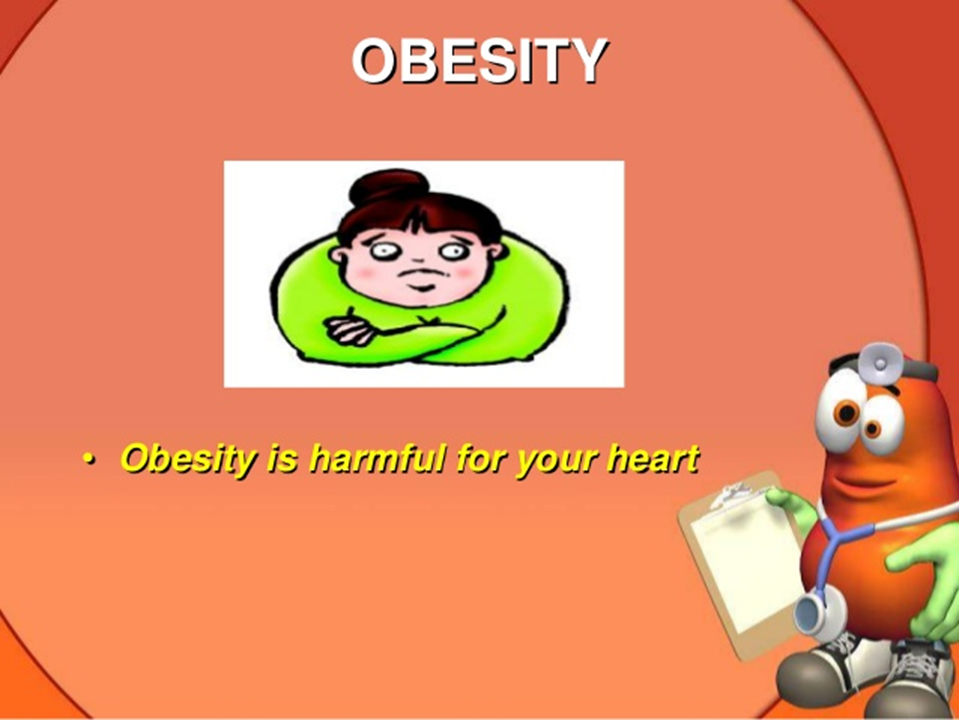 OBESITY

• Obesity is harmful for your heart